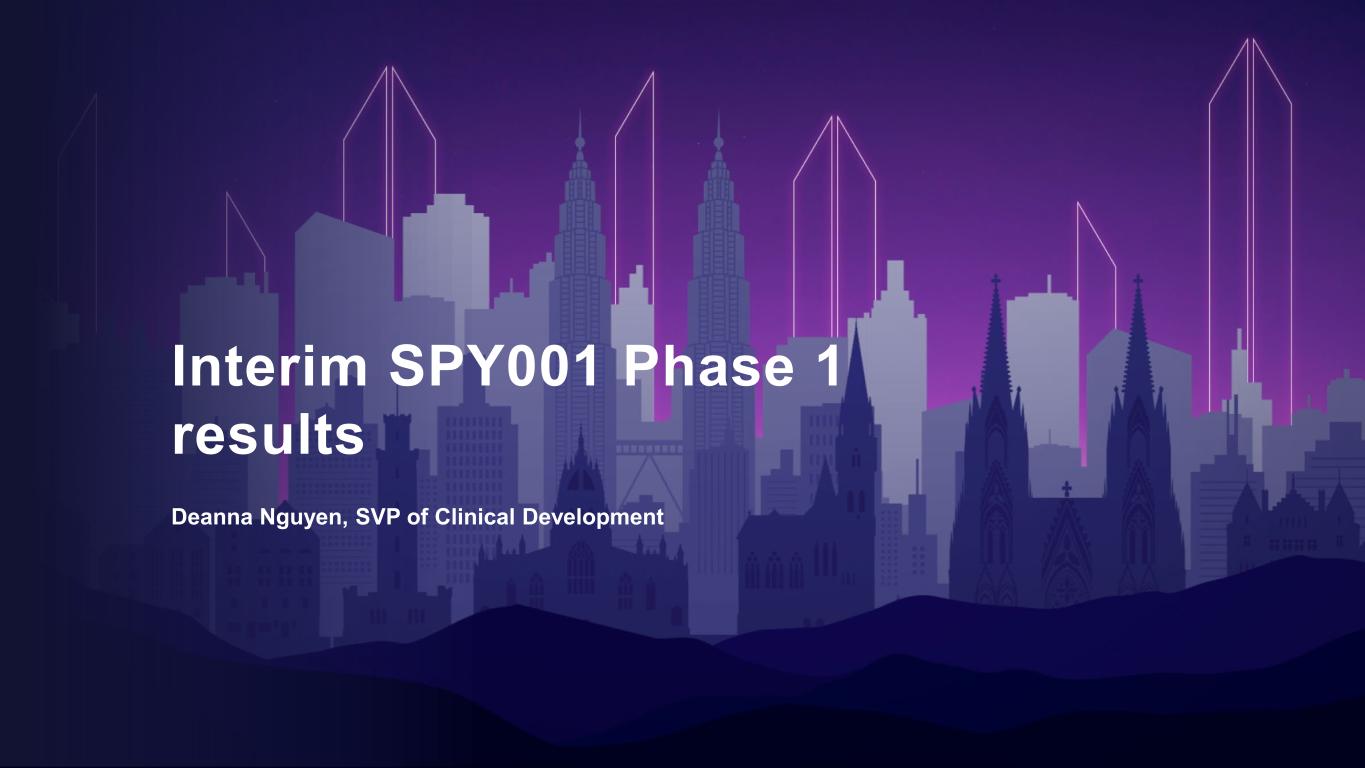 Interim SPY001 Phase 1 results

Deanna Nguyen, SVP of Clinical Development